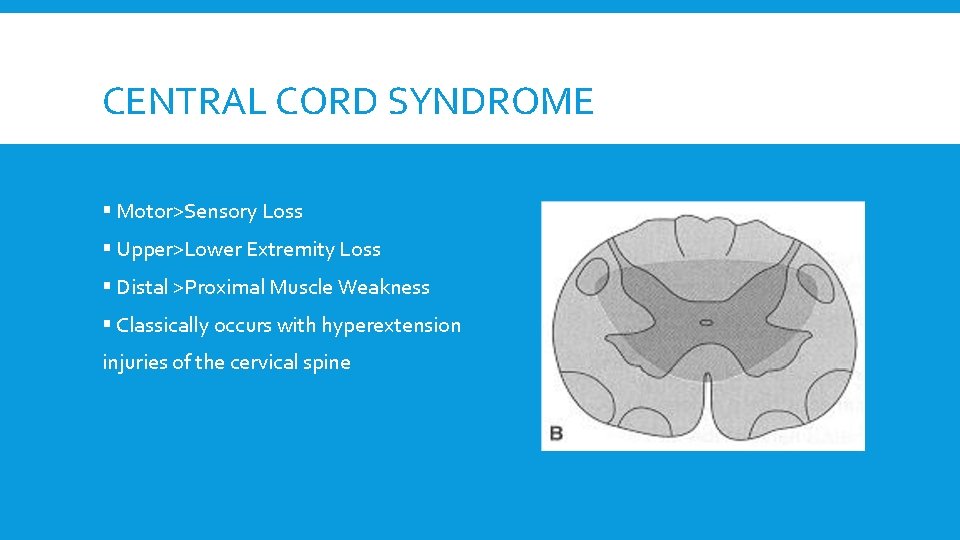 CENTRAL CORD SYNDROME

▪ Motor>Sensory Loss

▪ Upper>Lower Extremity Loss

▪ Distal >Proximal Muscle Weakness

▪ Classically occurs with hyperextension injuries of the cervical spine

B